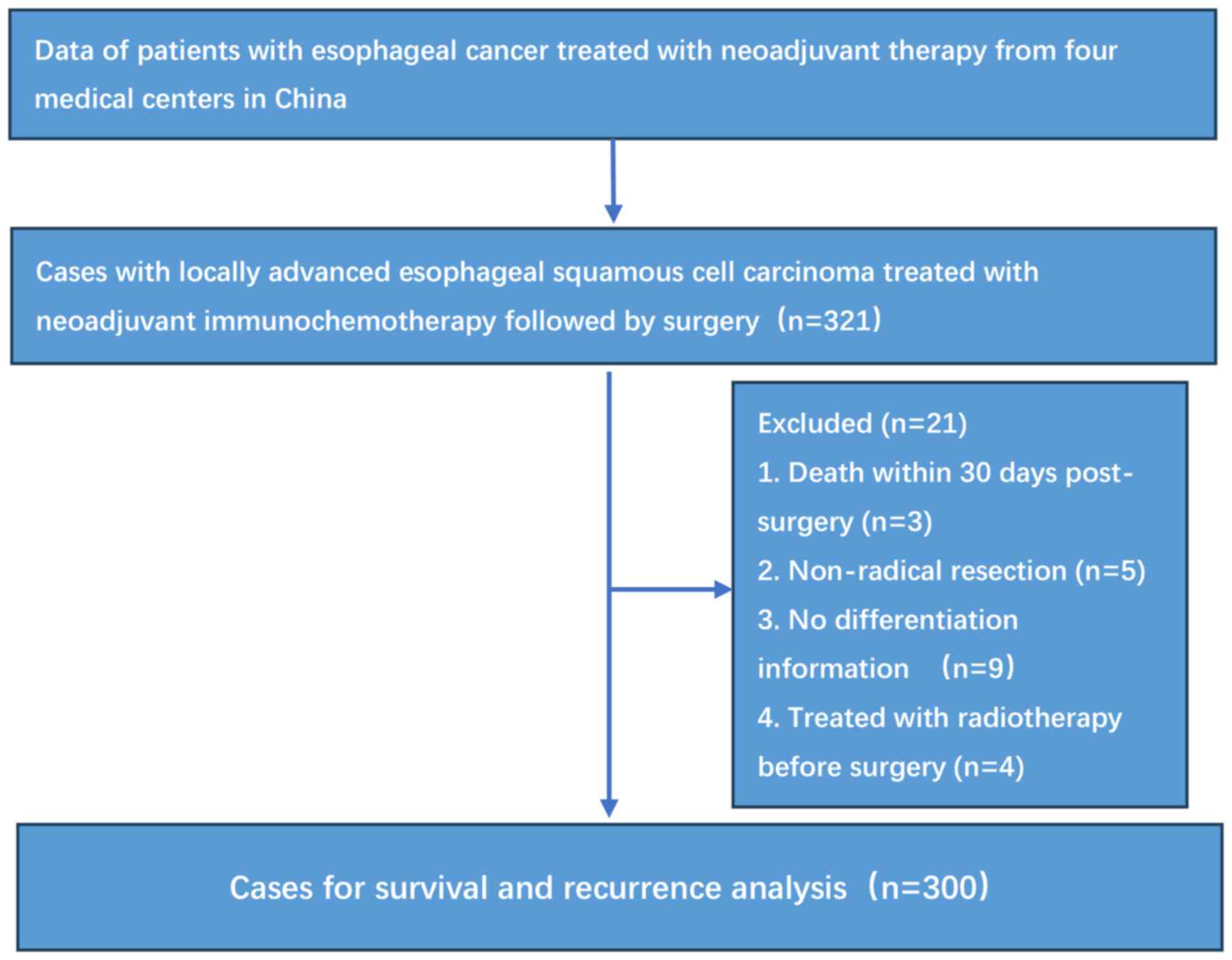 Data of patients with esophageal cancer treated with neoadjuvant therapy from four medical centers in China

Cases with locally advanced esophageal squamous cell carcinoma treated with neoadjuvant immunochemotherapy followed by surgery（n=321）

Excluded (n=21)
1. Death within 30 days post-surgery (n=3)
2. Non-radical resection (n=5)
3. No differentiation information （n=9）
4. Treated with radiotherapy before surgery (n=4)

Cases for survival and recurrence analysis（n=300）